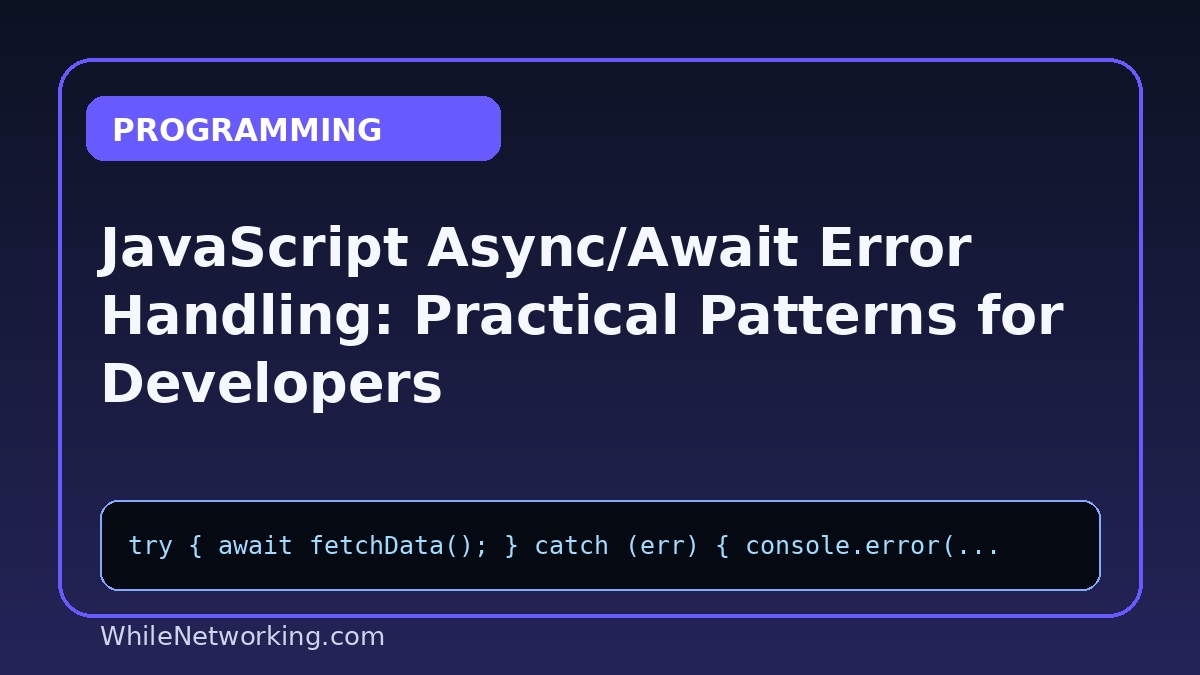 PROGRAMMING

JavaScript Async/Await Error Handling: Practical Patterns for Developers

try { await fetchData(); } catch (err) { console.error(...

WhileNetworking.com